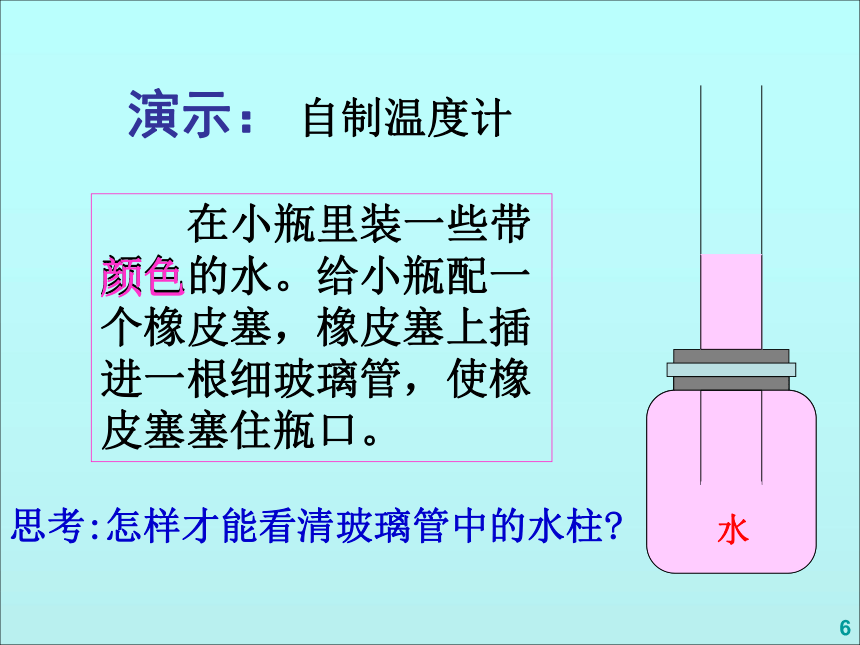 演示： 自制温度计

在小瓶里装一些带颜色的水。给小瓶配一个橡皮塞，橡皮塞上插进一根细玻璃管，使橡皮塞塞住瓶口。

思考:怎样才能看清玻璃管中的水柱?

水

6